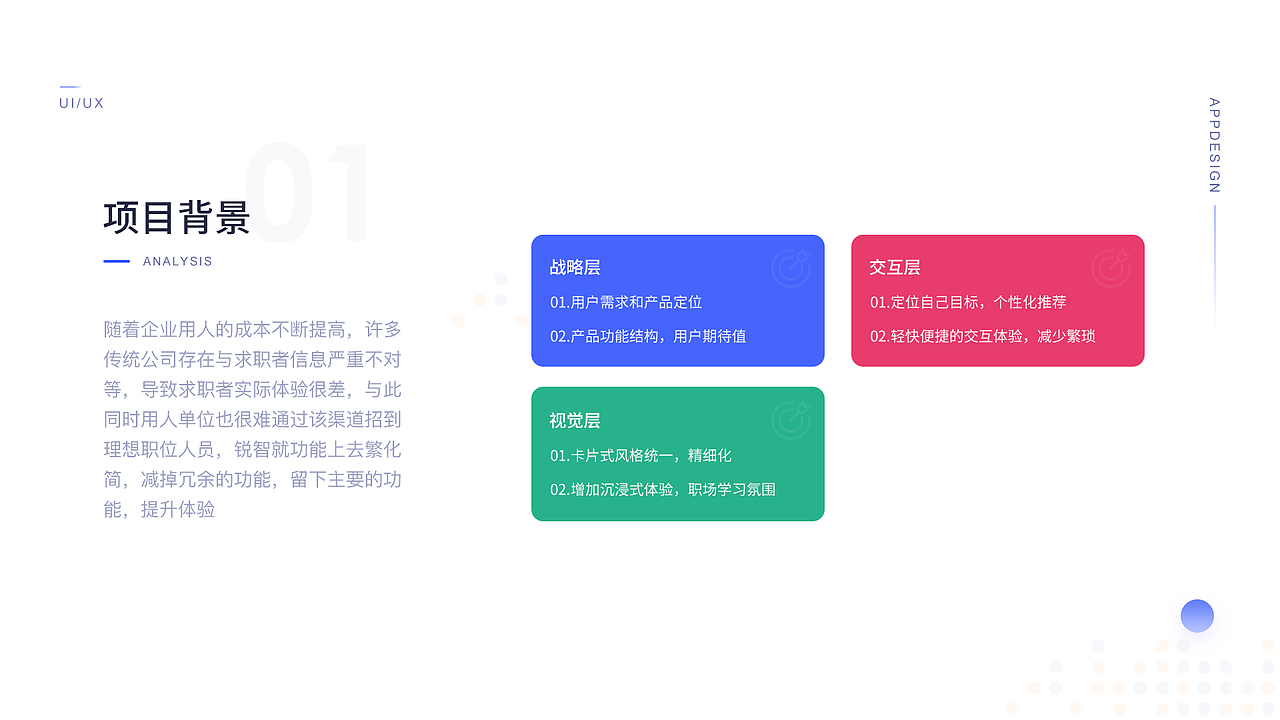 UI/UX

APPDESIGN

01

项目背景

ANALYSIS

随着企业用人的成本不断提高，许多传统公司存在与求职者信息严重不对等，导致求职者实际体验很差，与此同时用人单位也很难通过该渠道招到理想职位人员，锐智就功能上去繁化简，减掉冗余的功能，留下主要的功能，提升体验

战略层
01.用户需求和产品定位
02.产品功能结构，用户期待值

交互层
01.定位自己目标，个性化推荐
02.轻快便捷的交互体验，减少繁琐

视觉层
01.卡片式风格统一，精细化
02.增加沉浸式体验，职场学习氛围